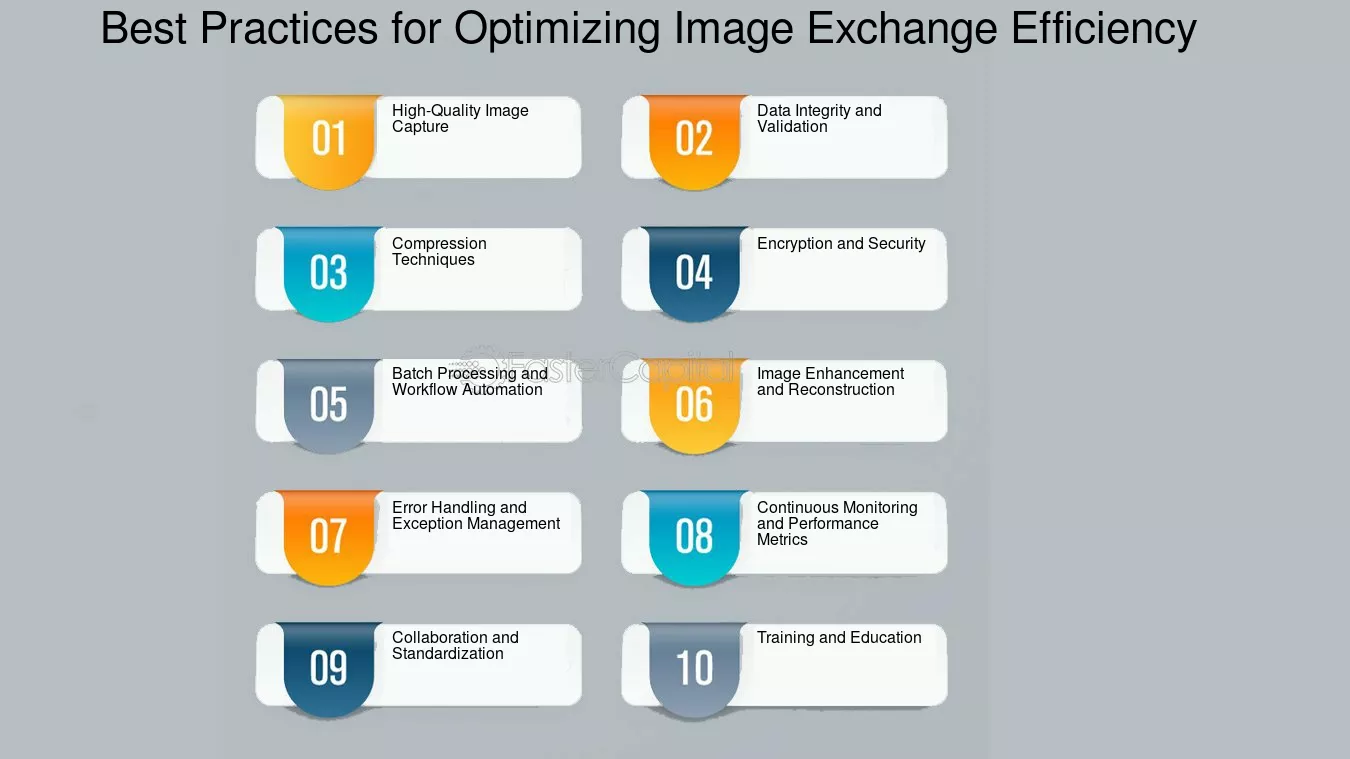 Best Practices for Optimizing Image Exchange Efficiency

01 High-Quality Image Capture

02 Data Integrity and Validation

03 Compression Techniques

04 Encryption and Security

05 Batch Processing and Workflow Automation

06 Image Enhancement and Reconstruction

07 Error Handling and Exception Management

08 Continuous Monitoring and Performance Metrics

09 Collaboration and Standardization

10 Training and Education

FasterCapital